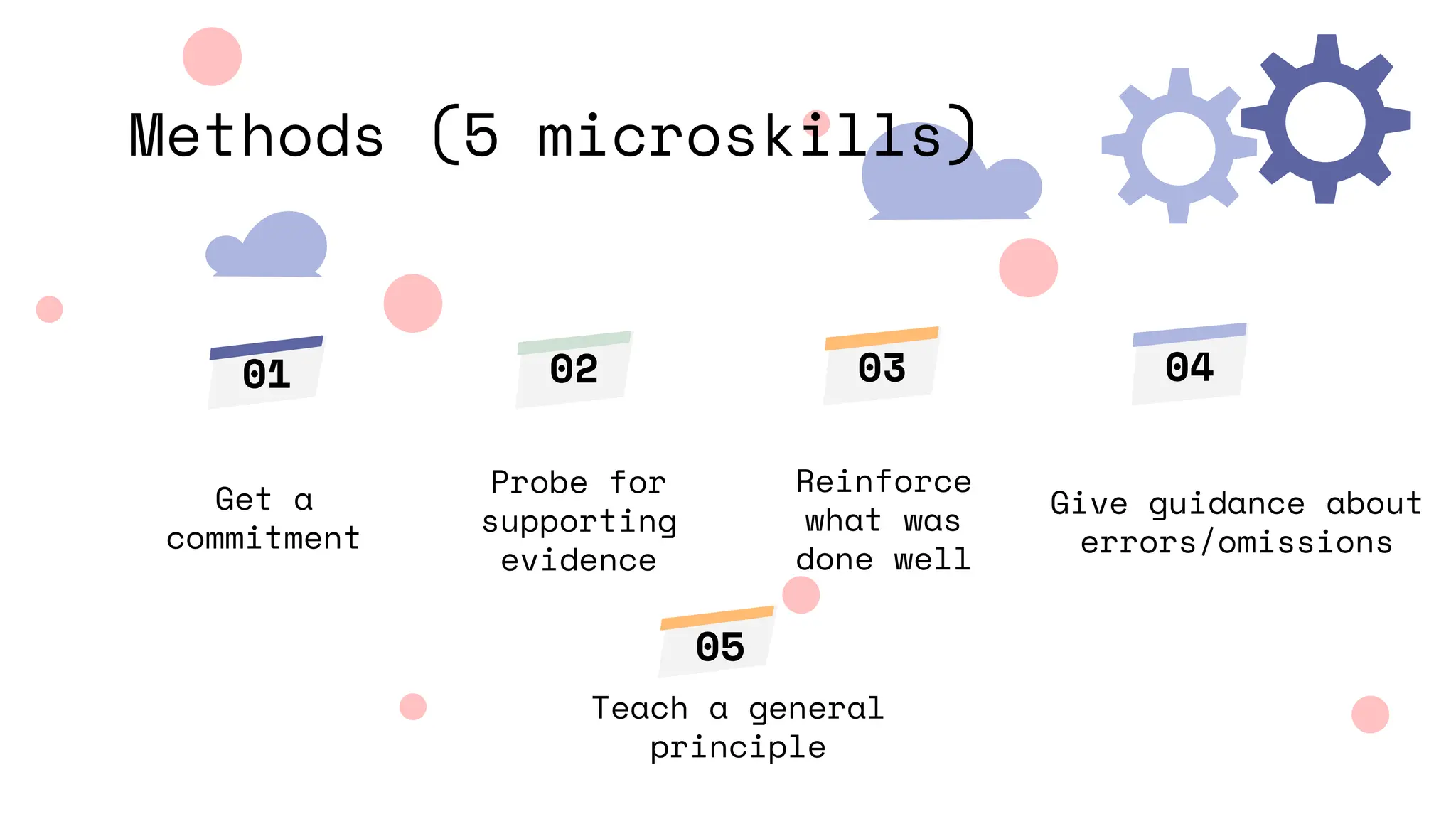 Methods (5 microskills)

01

Get a commitment

02

Probe for supporting evidence

03

Reinforce what was done well

04

Give guidance about errors/omissions

05

Teach a general principle